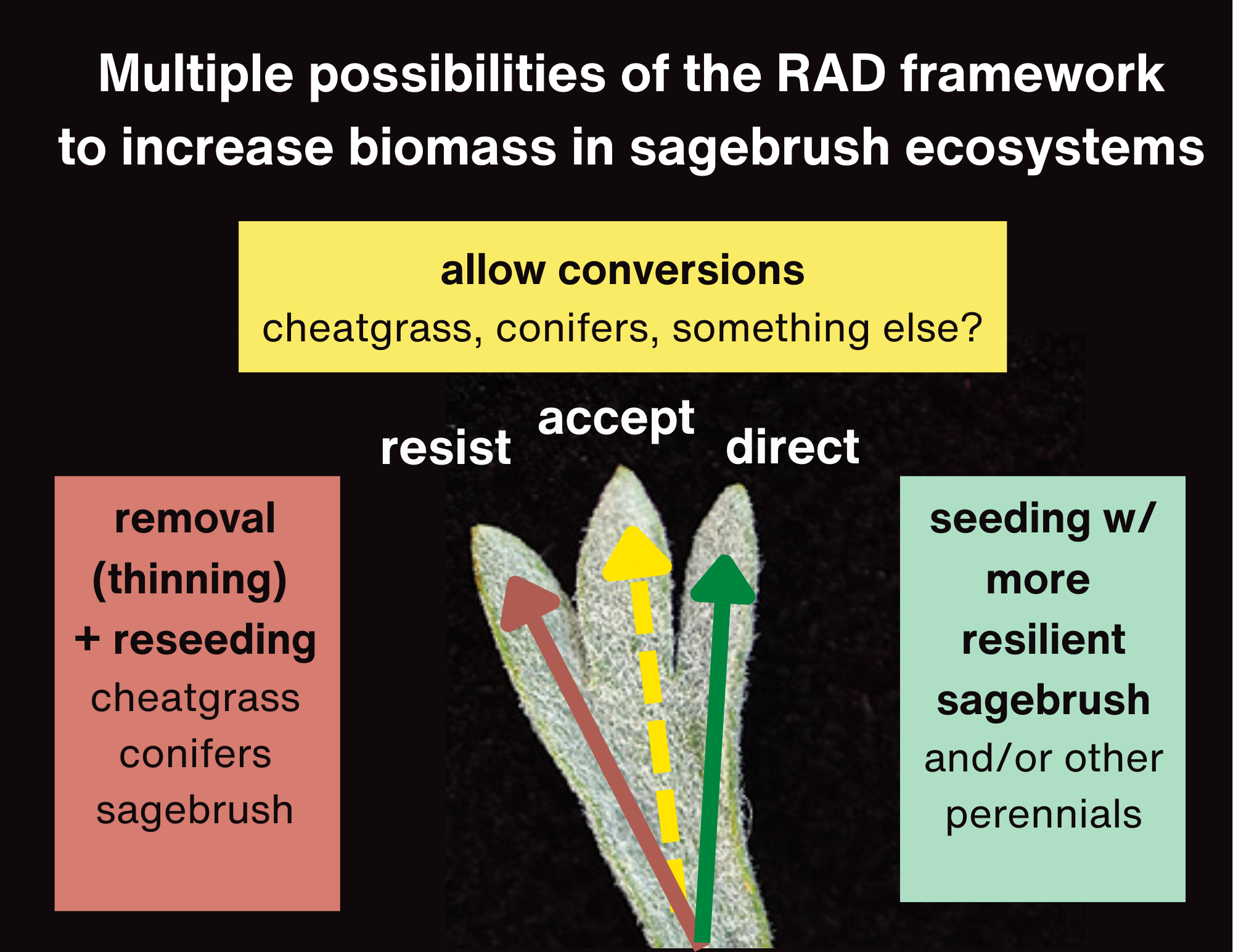 Multiple possibilities of the RAD framework to increase biomass in sagebrush ecosystems

allow conversions
cheatgrass, conifers, something else?

resist

accept

direct

removal (thinning) + reseeding
cheatgrass
conifers
sagebrush

seeding w/ more resilient sagebrush
and/or other perennials